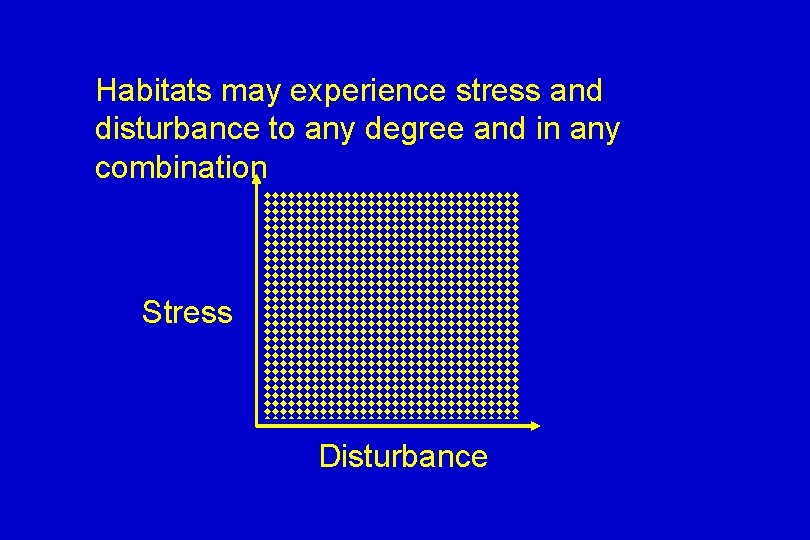 Habitats may experience stress and disturbance to any degree and in any combination

Stress

Disturbance